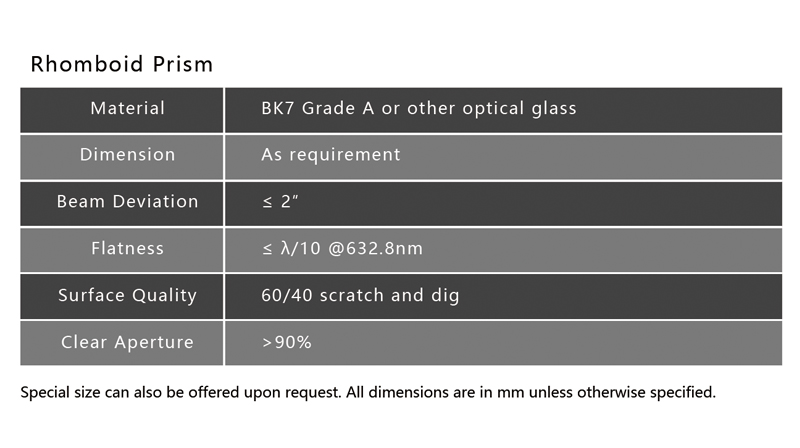 Rhomboid Prism

| Material | BK7 Grade A or other optical glass |
|---|---|
| Dimension | As requirement |
| Beam Deviation | ≤ 2″ |
| Flatness | ≤ λ/10 @632.8nm |
| Surface Quality | 60/40 scratch and dig |
| Clear Aperture | >90% |

Special size can also be offered upon request. All dimensions are in mm unless otherwise specified.